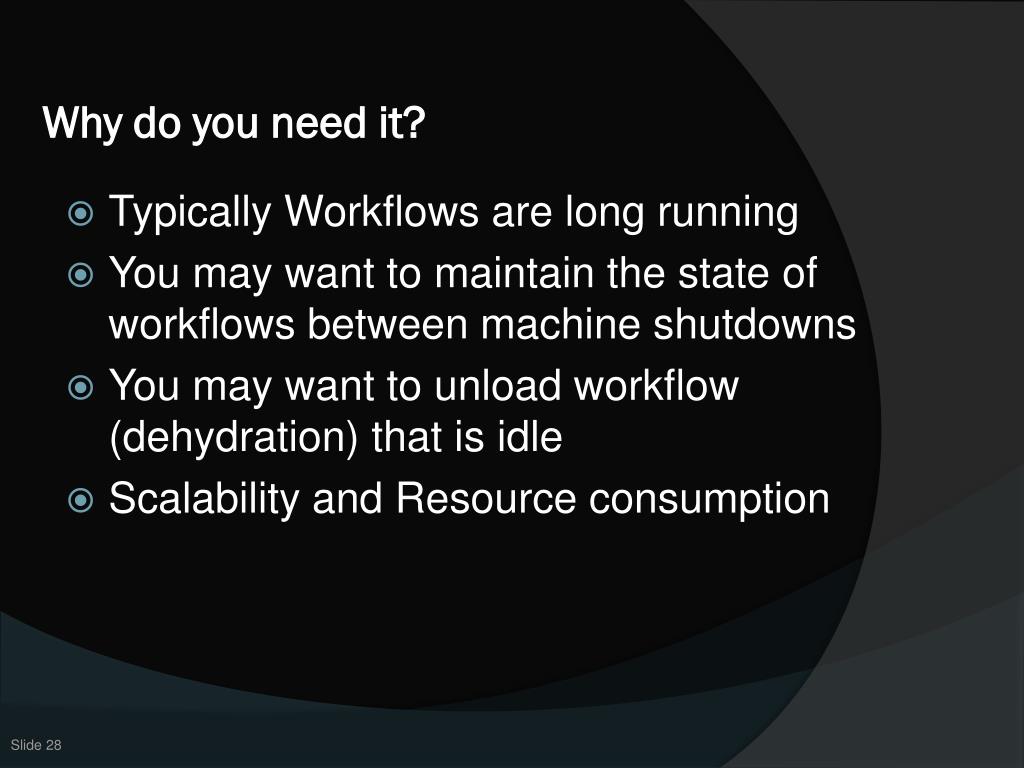 Why do you need it?

Typically Workflows are long running

You may want to maintain the state of workflows between machine shutdowns

You may want to unload workflow (dehydration) that is idle

Scalability and Resource consumption

Slide 28